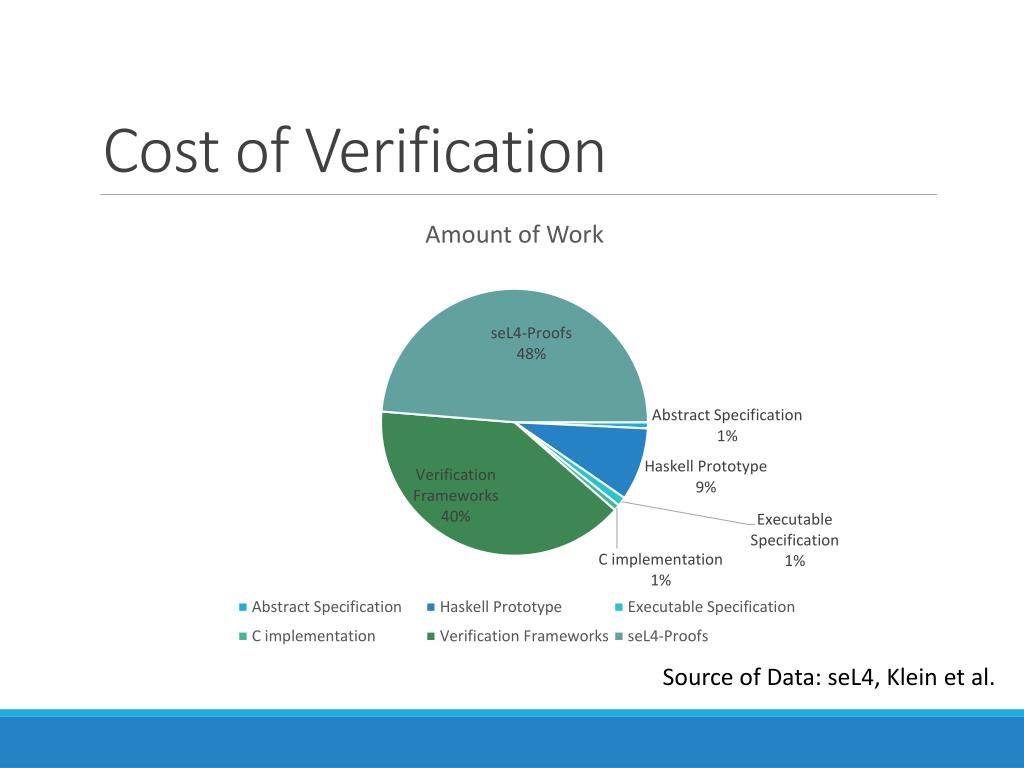 Cost of Verification

Amount of Work

seL4-Proofs
48%

Abstract Specification
1%

Haskell Prototype
9%

Executable Specification
1%

C implementation
1%

Verification Frameworks
40%

Abstract Specification
Haskell Prototype
Executable Specification
C implementation
Verification Frameworks
seL4-Proofs

Source of Data: seL4, Klein et al.